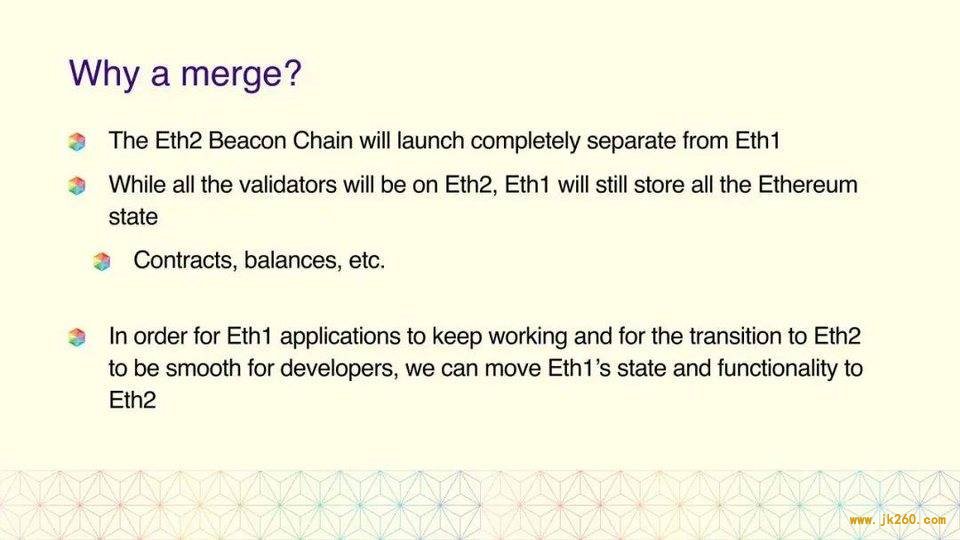 Why a merge?

The Eth2 Beacon Chain will launch completely separate from Eth1

While all the validators will be on Eth2, Eth1 will still store all the Ethereum state

Contracts, balances, etc.

In order for Eth1 applications to keep working and for the transition to Eth2 to be smooth for developers, we can move Eth1's state and functionality to Eth2

www.jk260.com